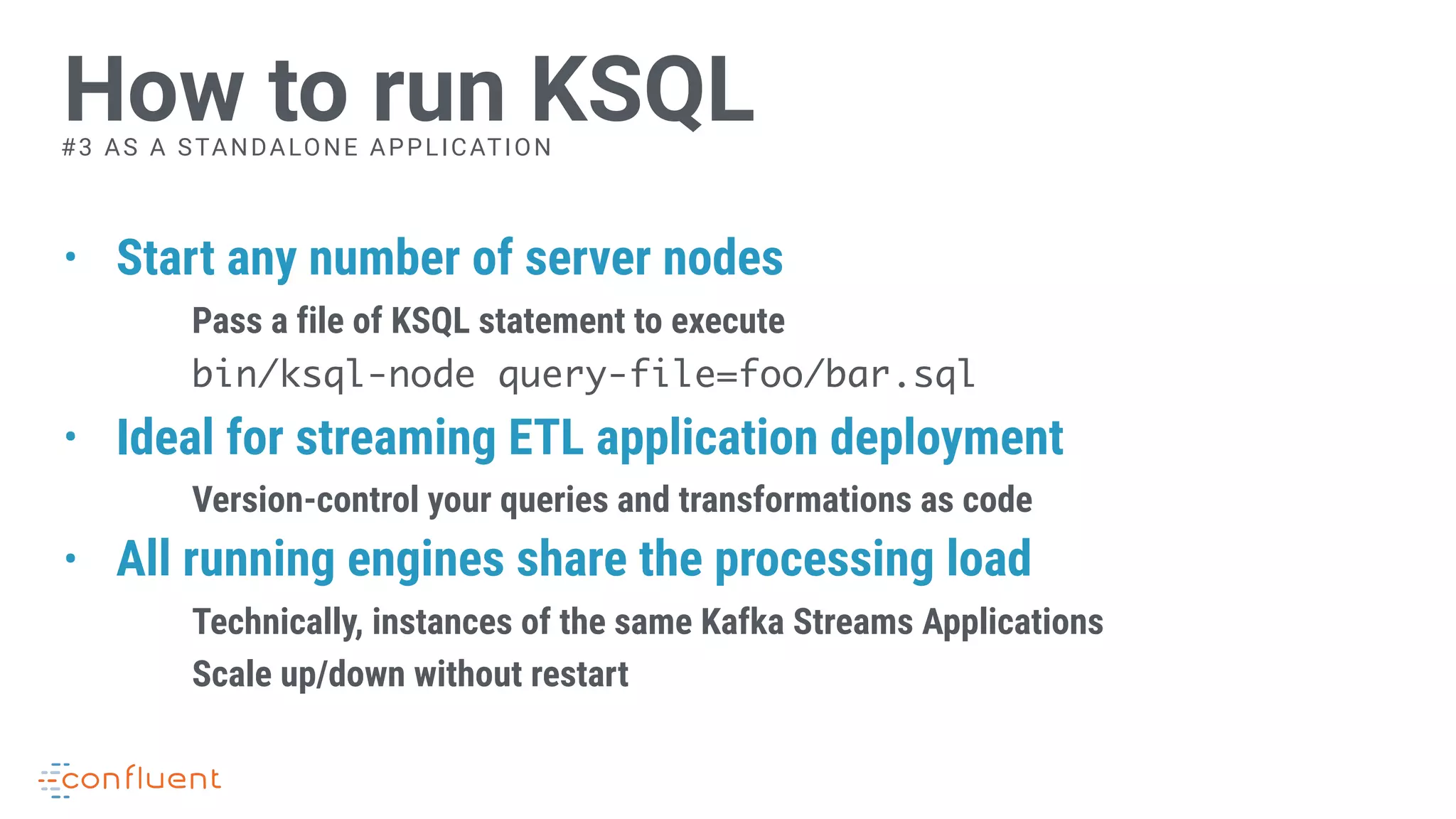 How to run KSQL
#3 AS A STANDALONE APPLICATION

• Start any number of server nodes

Pass a file of KSQL statement to execute

bin/ksql-node query-file=foo/bar.sql

• Ideal for streaming ETL application deployment

Version-control your queries and transformations as code

• All running engines share the processing load

Technically, instances of the same Kafka Streams Applications

Scale up/down without restart

confluent